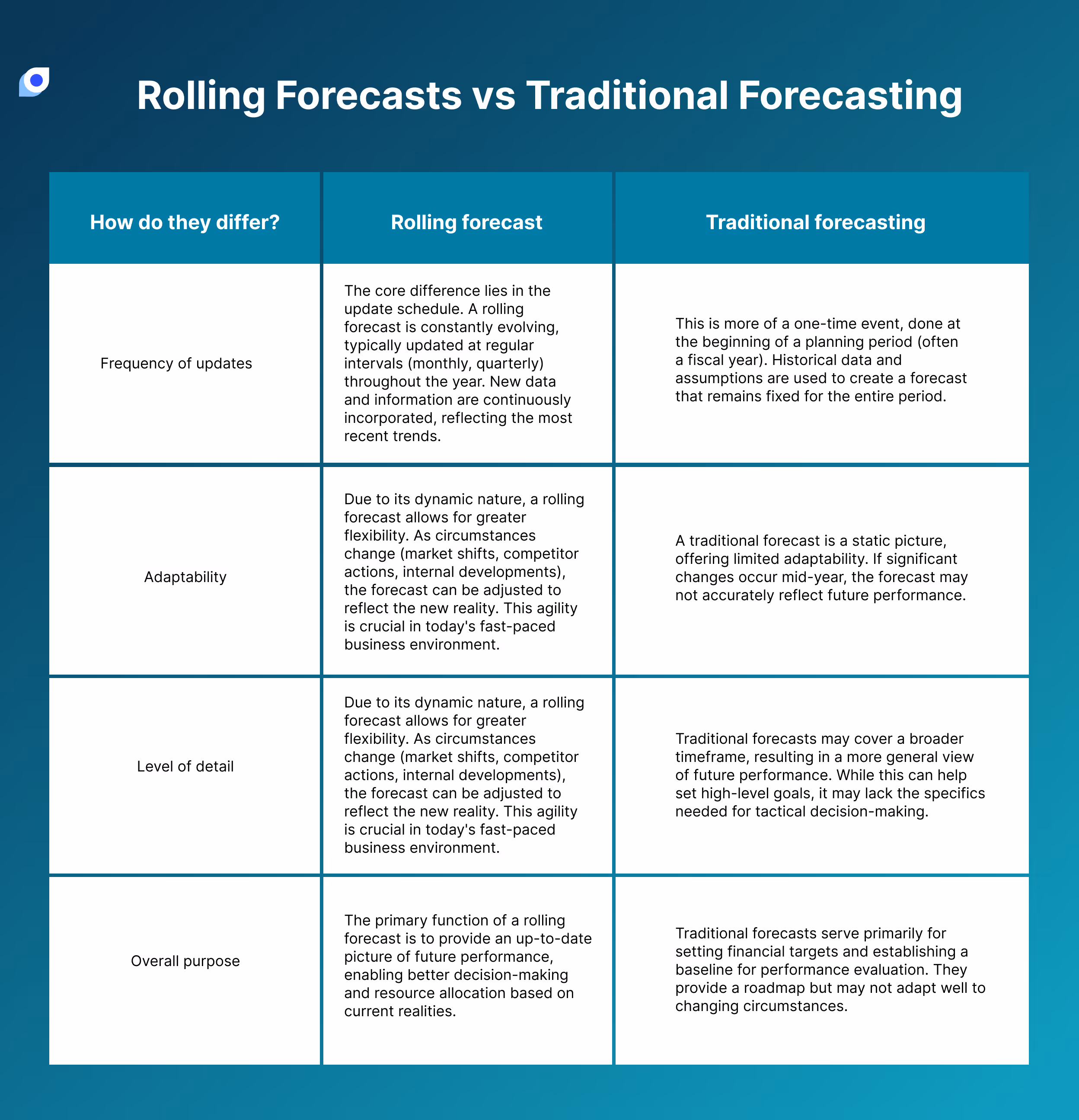 Rolling Forecasts vs Traditional Forecasting

| How do they differ? | Rolling forecast | Traditional forecasting |
|---|---|---|
| Frequency of updates | The core difference lies in the update schedule. A rolling forecast is constantly evolving, typically updated at regular intervals (monthly, quarterly) throughout the year. New data and information are continuously incorporated, reflecting the most recent trends. | This is more of a one-time event, done at the beginning of a planning period (often a fiscal year). Historical data and assumptions are used to create a forecast that remains fixed for the entire period. |
| Adaptability | Due to its dynamic nature, a rolling forecast allows for greater flexibility. As circumstances change (market shifts, competitor actions, internal developments), the forecast can be adjusted to reflect the new reality. This agility is crucial in today's fast-paced business environment. | A traditional forecast is a static picture, offering limited adaptability. If significant changes occur mid-year, the forecast may not accurately reflect future performance. |
| Level of detail | Due to its dynamic nature, a rolling forecast allows for greater flexibility. As circumstances change (market shifts, competitor actions, internal developments), the forecast can be adjusted to reflect the new reality. This agility is crucial in today's fast-paced business environment. | Traditional forecasts may cover a broader timeframe, resulting in a more general view of future performance. While this can help set high-level goals, it may lack the specifics needed for tactical decision-making. |
| Overall purpose | The primary function of a rolling forecast is to provide an up-to-date picture of future performance, enabling better decision-making and resource allocation based on current realities. | Traditional forecasts serve primarily for setting financial targets and establishing a baseline for performance evaluation. They provide a roadmap but may not adapt well to changing circumstances. |